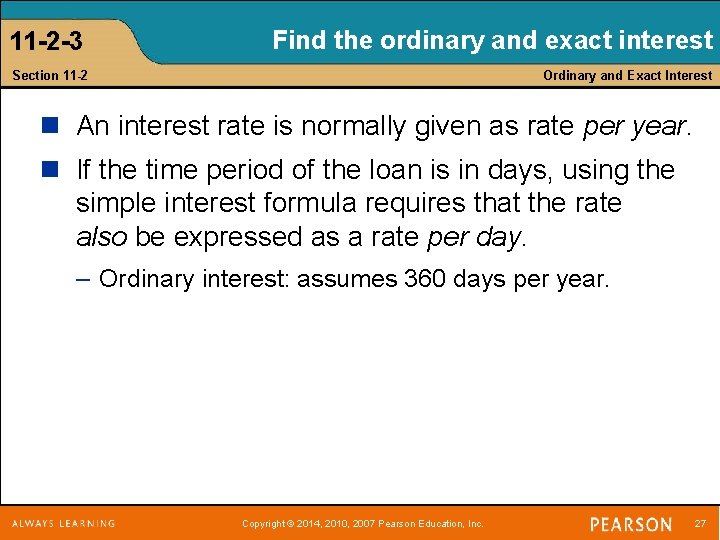 11-2-3

Find the ordinary and exact interest

Section 11-2

Ordinary and Exact Interest

An interest rate is normally given as rate per year.

If the time period of the loan is in days, using the simple interest formula requires that the rate also be expressed as a rate per day.

– Ordinary interest: assumes 360 days per year.

ALWAYS LEARNING

Copyright © 2014, 2010, 2007 Pearson Education, Inc.

PEARSON

27